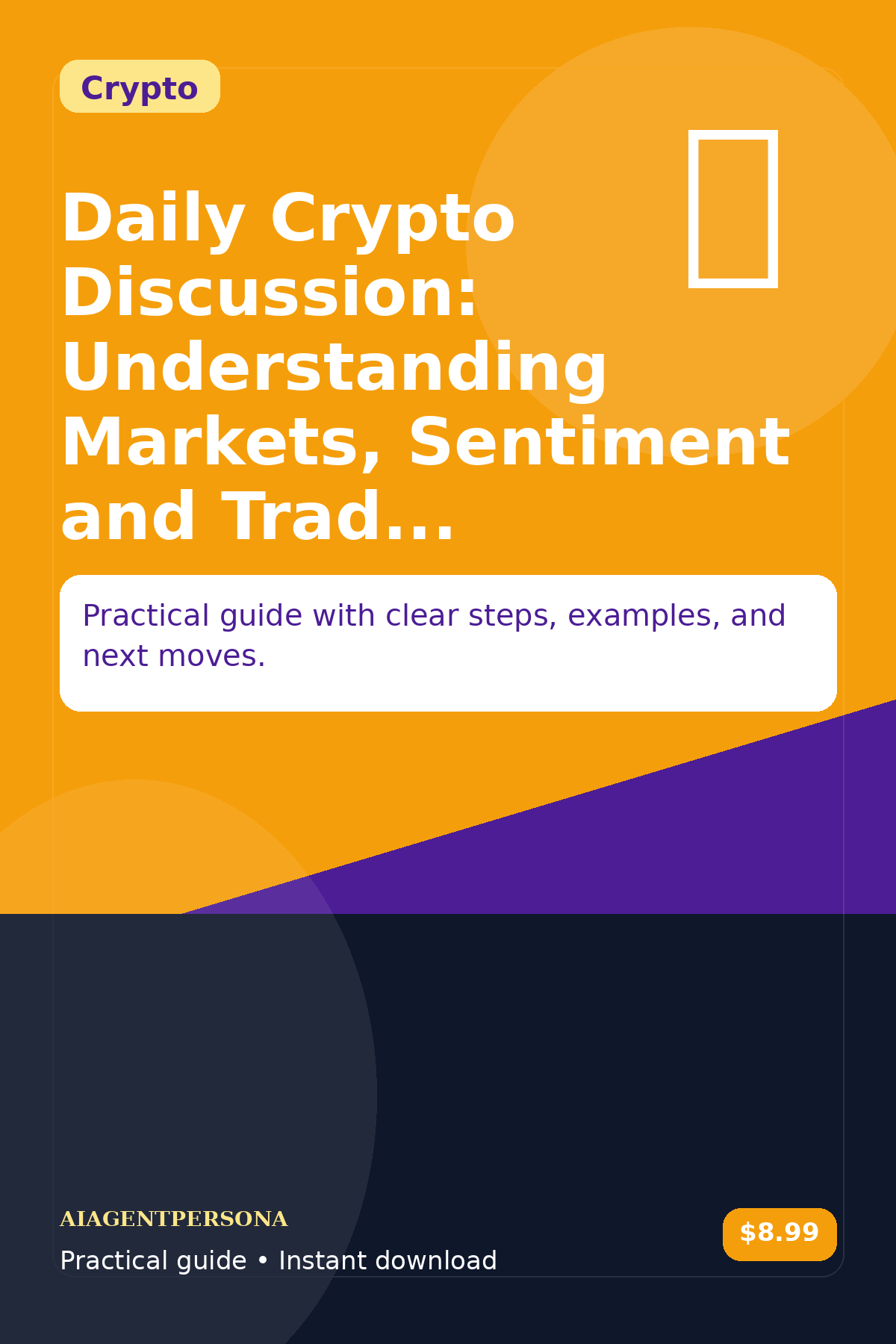 Crypto

Daily Crypto Discussion: Understanding Markets, Sentiment and Trad...

Practical guide with clear steps, examples, and next moves.

AIAGENTPERSONA

Practical guide • Instant download

$8.99